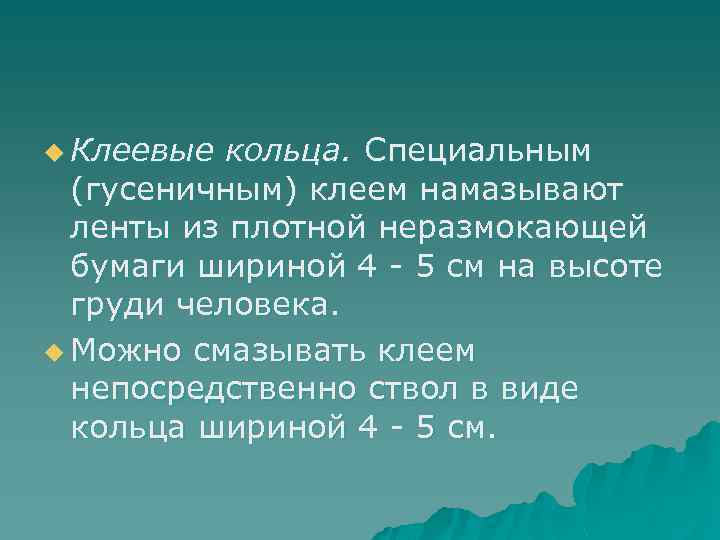 Клеевые кольца. Специальным (гусеничным) клеем намазывают ленты из плотной неразмокающей бумаги шириной 4 - 5 см на высоте груди человека.

Можно смазывать клеем непосредственно ствол в виде кольца шириной 4 - 5 см.